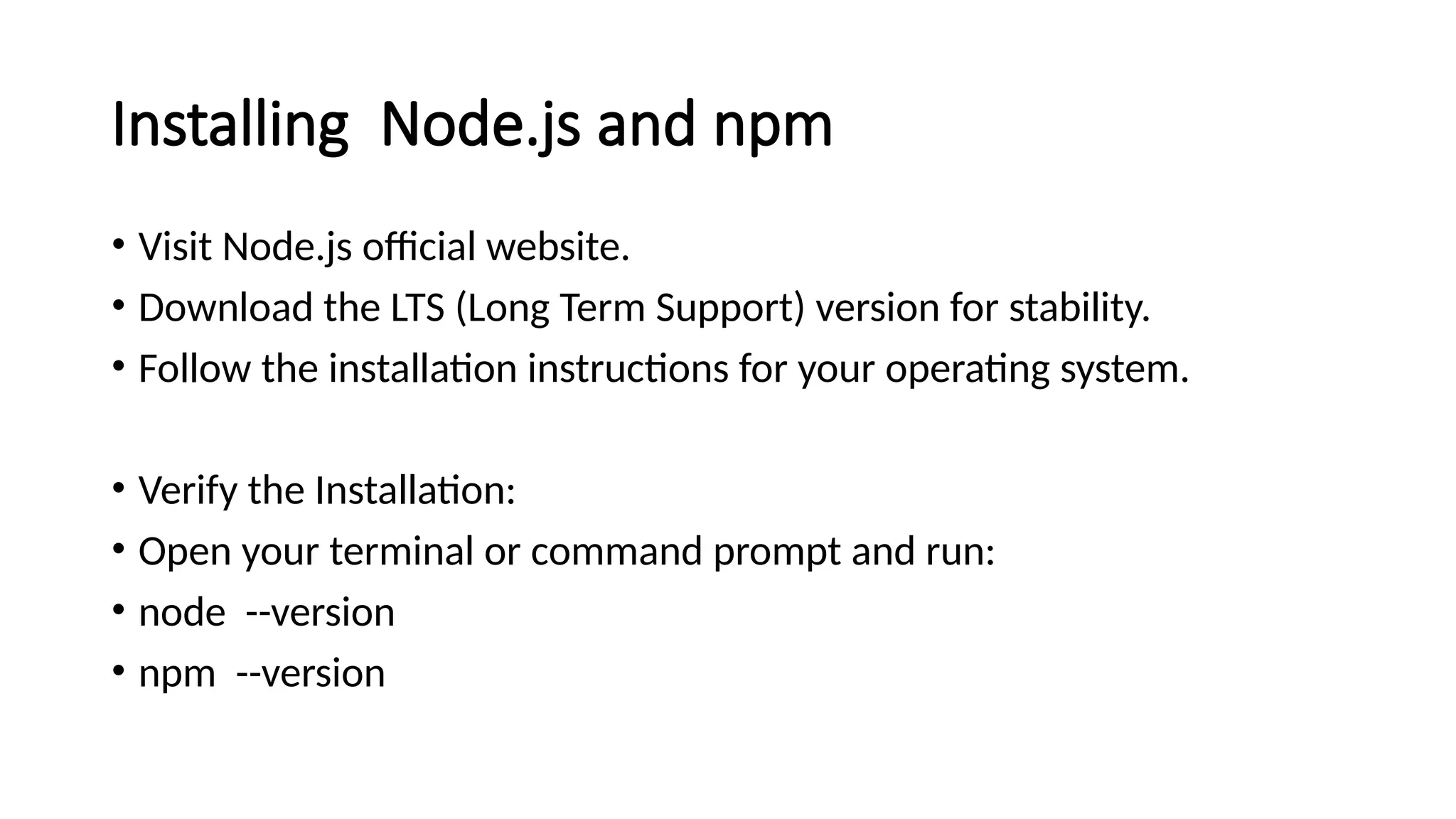 Installing  Node.js and npm

• Visit Node.js official website.
• Download the LTS (Long Term Support) version for stability.
• Follow the installation instructions for your operating system.

• Verify the Installation:
• Open your terminal or command prompt and run:
• node  --version
• npm  --version